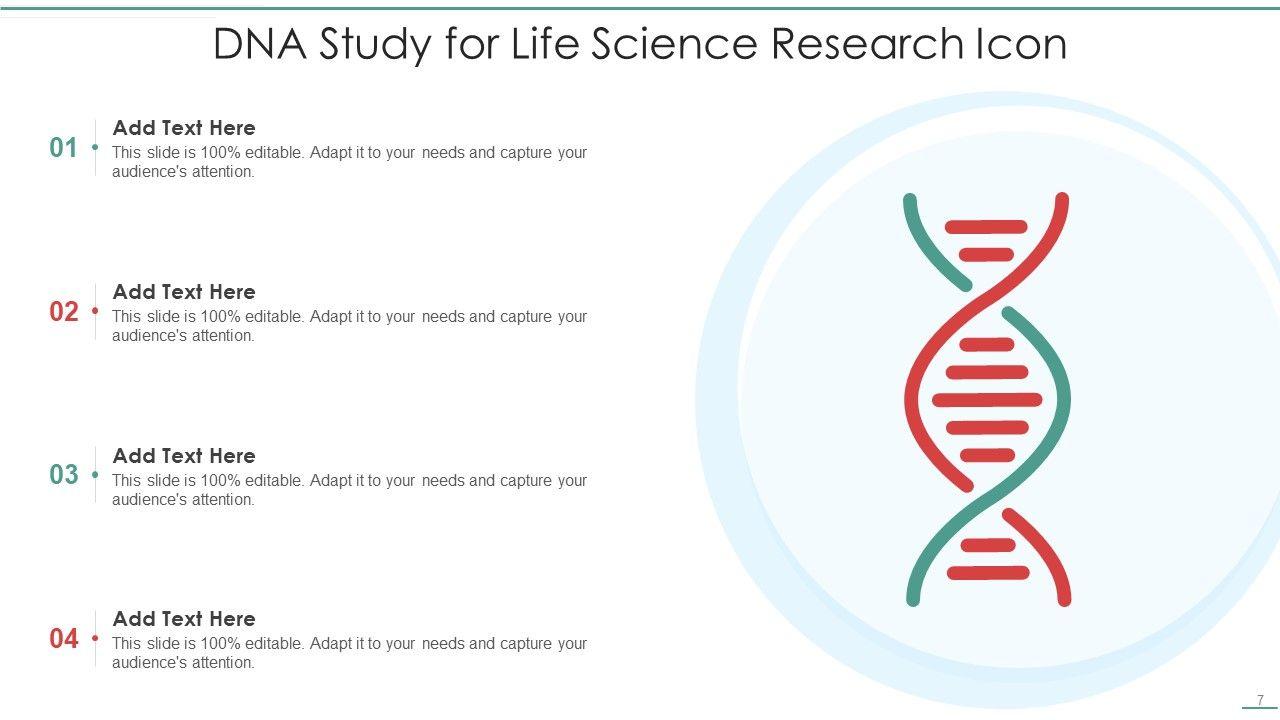 DNA Study for Life Science Research Icon

01
Add Text Here
This slide is 100% editable. Adapt it to your needs and capture your audience's attention.

02
Add Text Here
This slide is 100% editable. Adapt it to your needs and capture your audience's attention.

03
Add Text Here
This slide is 100% editable. Adapt it to your needs and capture your audience's attention.

04
Add Text Here
This slide is 100% editable. Adapt it to your needs and capture your audience's attention.

7